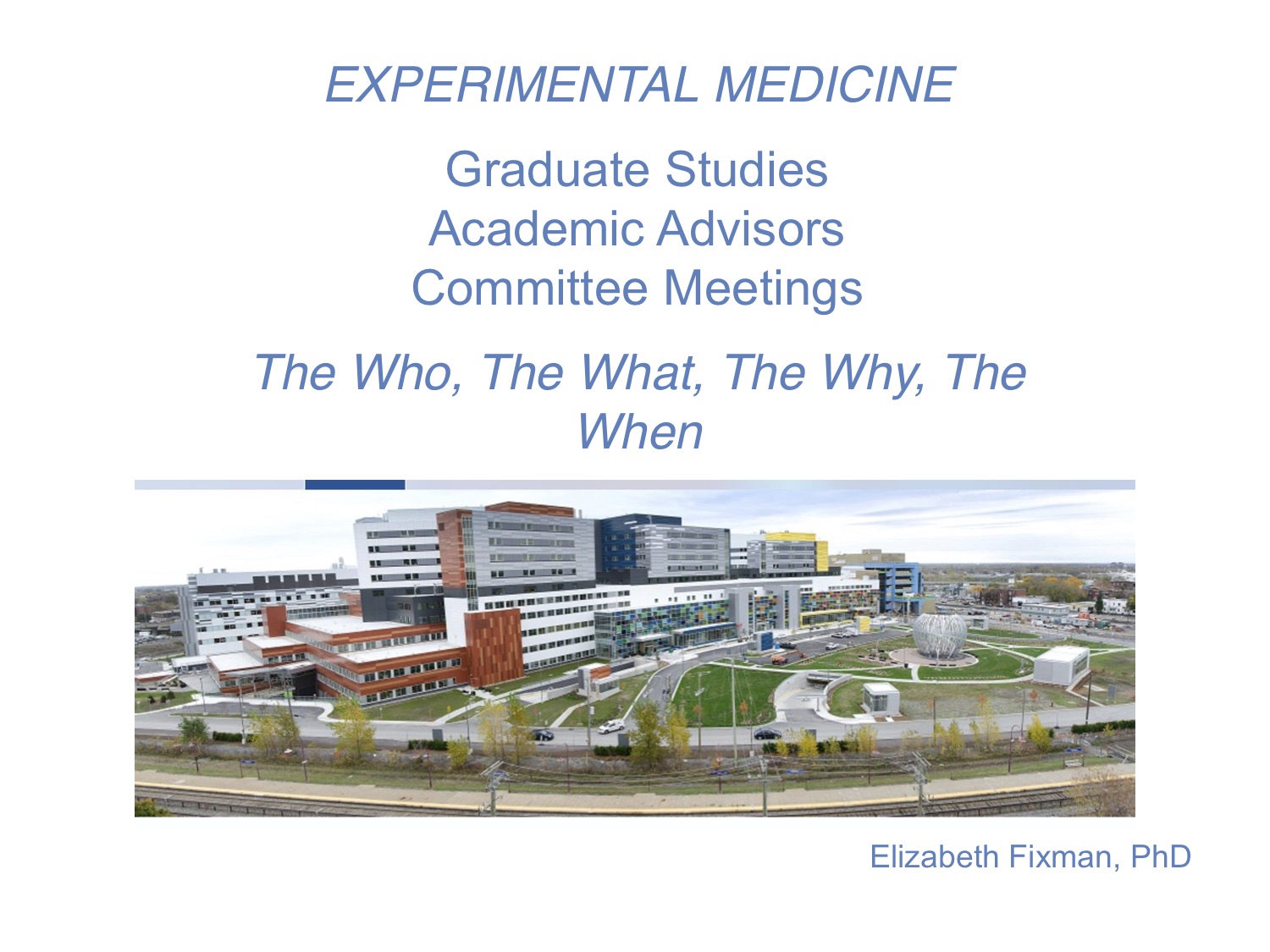 EXPERIMENTAL MEDICINE

Graduate Studies
Academic Advisors
Committee Meetings

The Who, The What, The Why, The When

Elizabeth Fixman, PhD